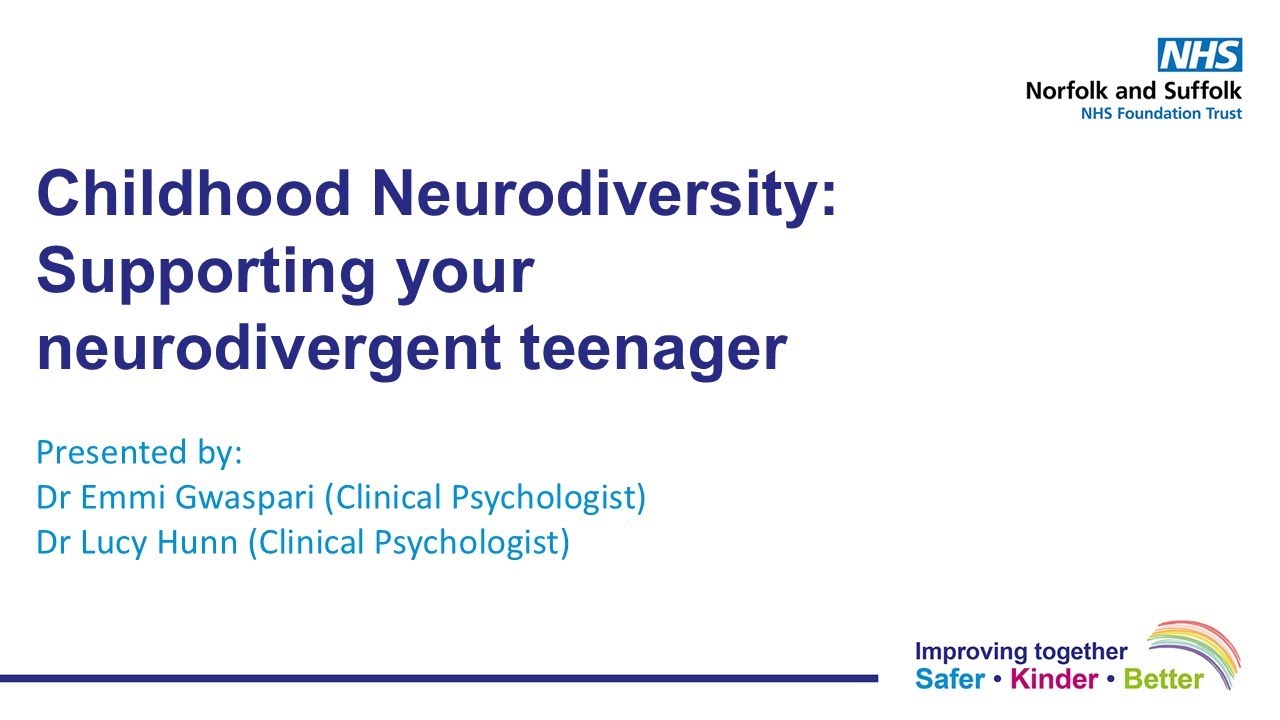 NHS
Norfolk and Suffolk
NHS Foundation Trust

Childhood Neurodiversity: Supporting your neurodivergent teenager

Presented by:
Dr Emmi Gwaspari (Clinical Psychologist)
Dr Lucy Hunn (Clinical Psychologist)

Improving together
Safer • Kinder • Better